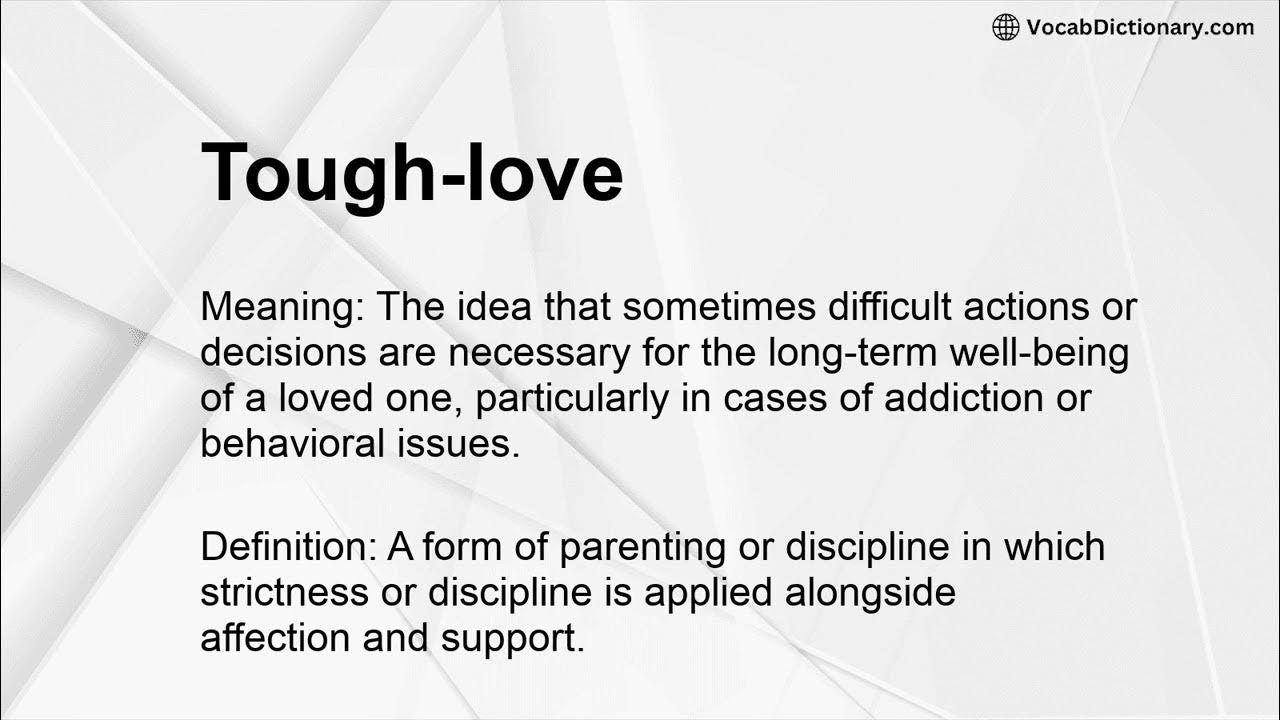 VocabDictionary.com

Tough-love

Meaning: The idea that sometimes difficult actions or decisions are necessary for the long-term well-being of a loved one, particularly in cases of addiction or behavioral issues.

Definition: A form of parenting or discipline in which strictness or discipline is applied alongside affection and support.